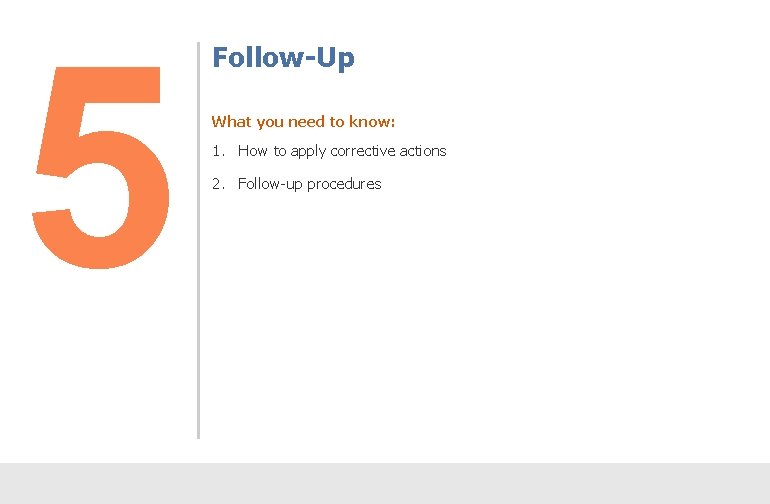 5

Follow-Up

What you need to know:

1. How to apply corrective actions

2. Follow-up procedures